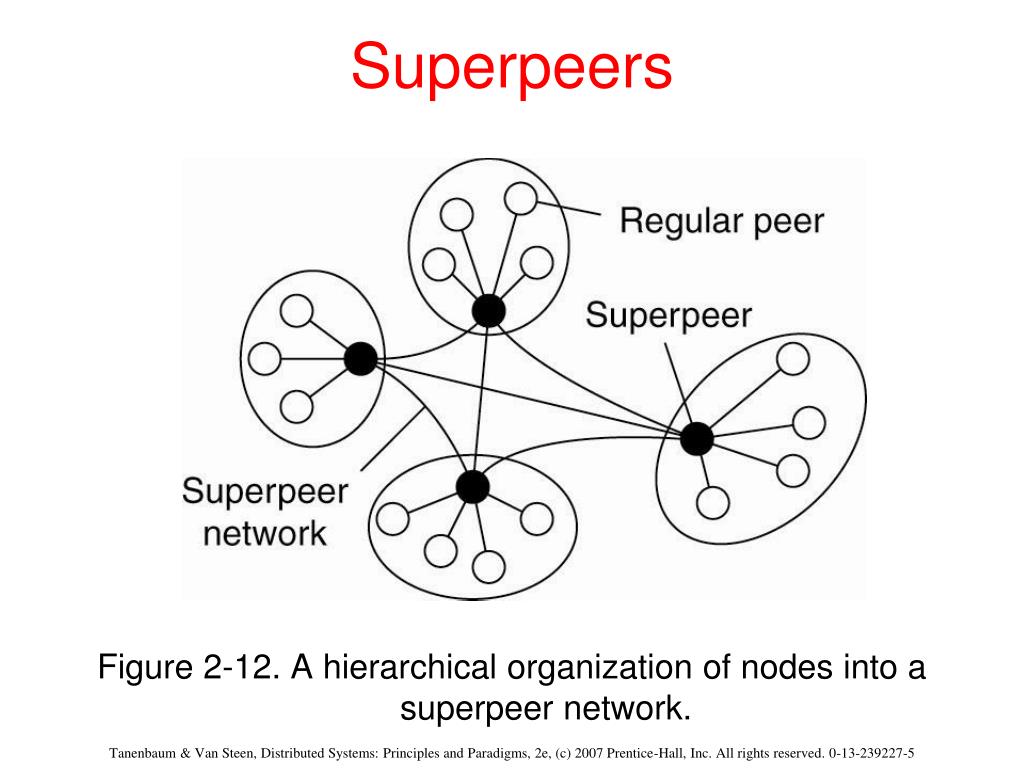 Superpeers

Regular peer

Superpeer

Superpeer network

Figure 2-12. A hierarchical organization of nodes into a superpeer network.

Tanenbaum & Van Steen, Distributed Systems: Principles and Paradigms, 2e, (c) 2007 Prentice-Hall, Inc. All rights reserved. 0-13-239227-5